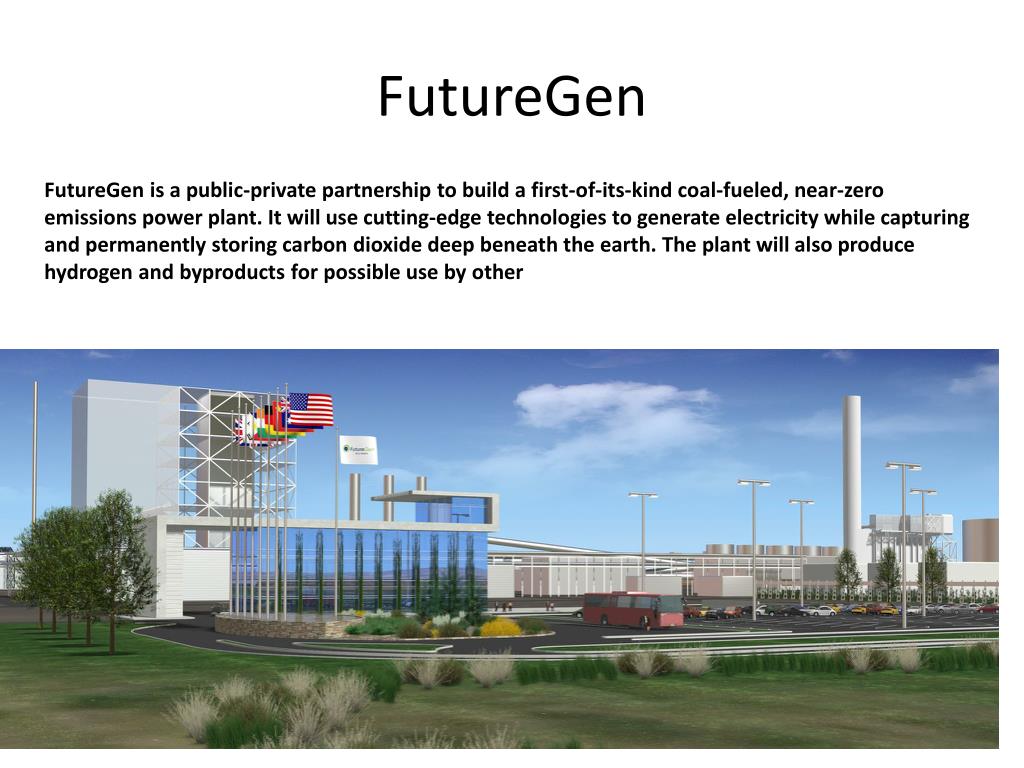 FutureGen

FutureGen is a public-private partnership to build a first-of-its-kind coal-fueled, near-zero emissions power plant. It will use cutting-edge technologies to generate electricity while capturing and permanently storing carbon dioxide deep beneath the earth. The plant will also produce hydrogen and byproducts for possible use by other

FutureGen